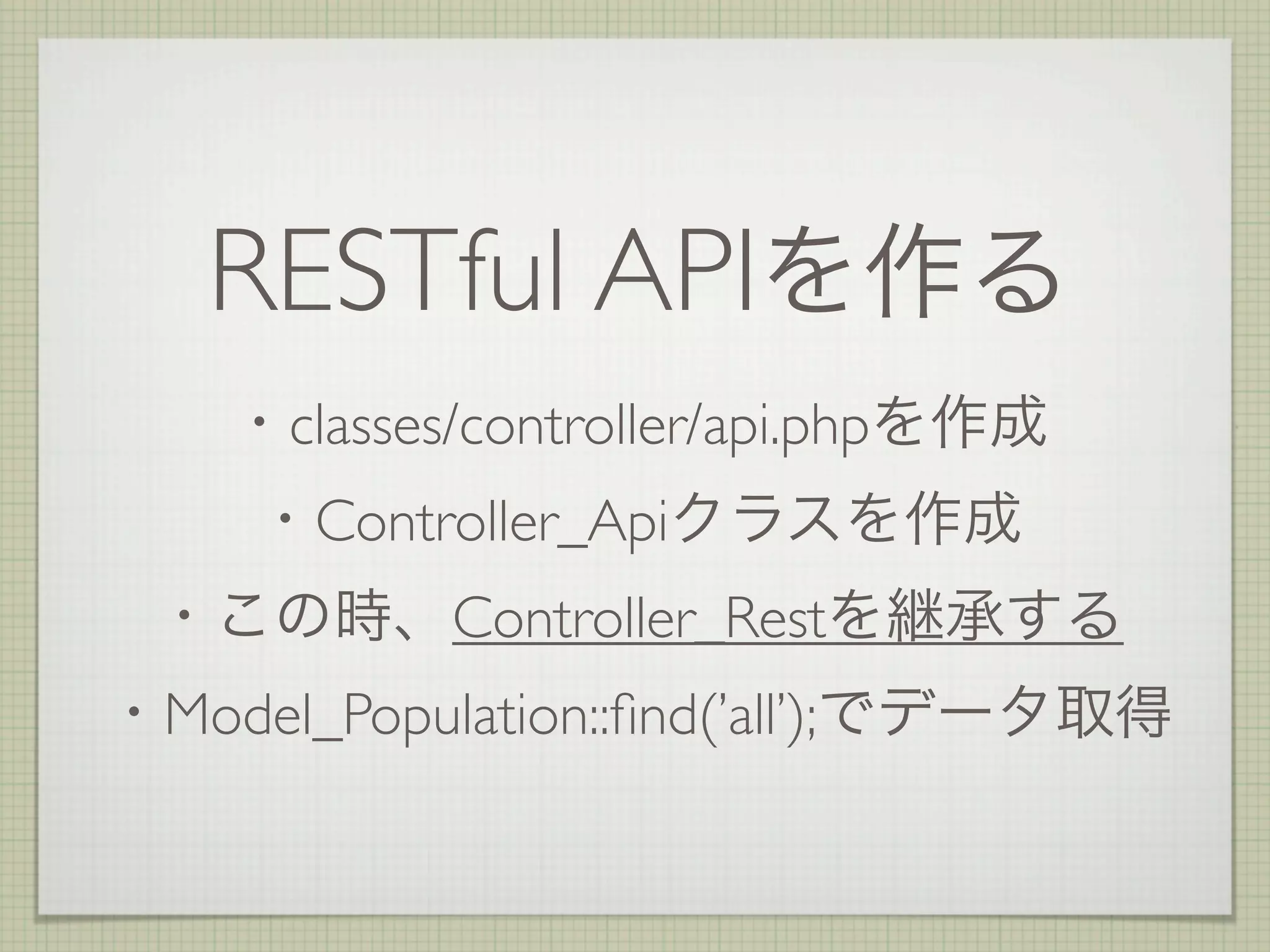 RESTful APIを作る

・classes/controller/api.phpを作成

・Controller_Apiクラスを作成

・この時、Controller_Restを継承する

・Model_Population::find('all');でデータ取得